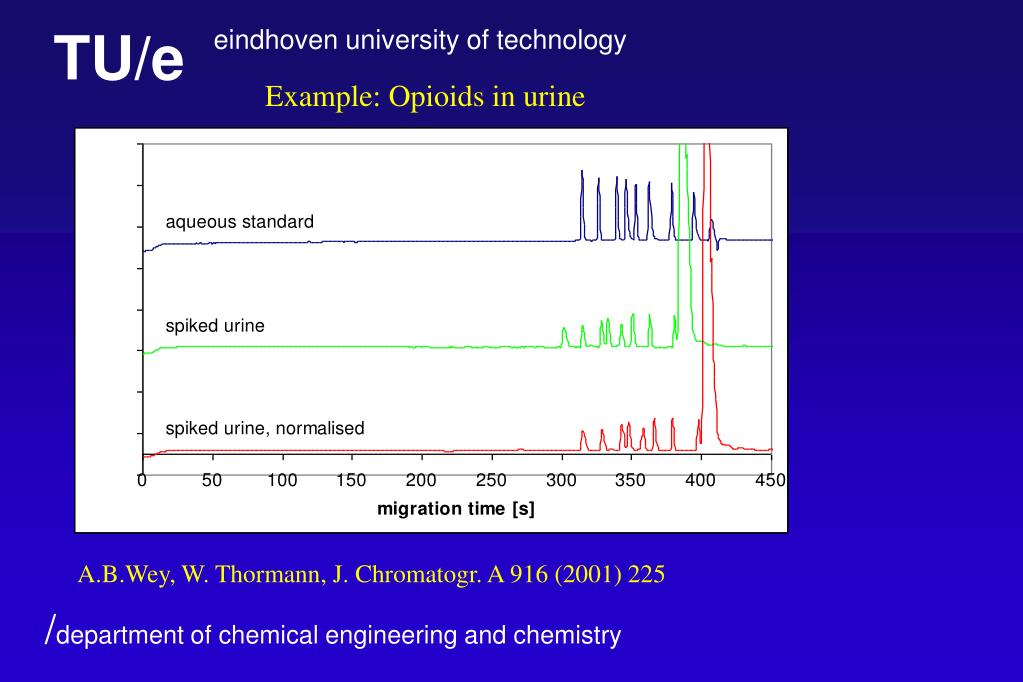 TU/e eindhoven university of technology

Example: Opioids in urine

aqueous standard

spiked urine

spiked urine, normalised

0 50 100 150 200 250 300 350 400 450

migration time [s]

A.B.Wey, W. Thormann, J. Chromatogr. A 916 (2001) 225

/department of chemical engineering and chemistry